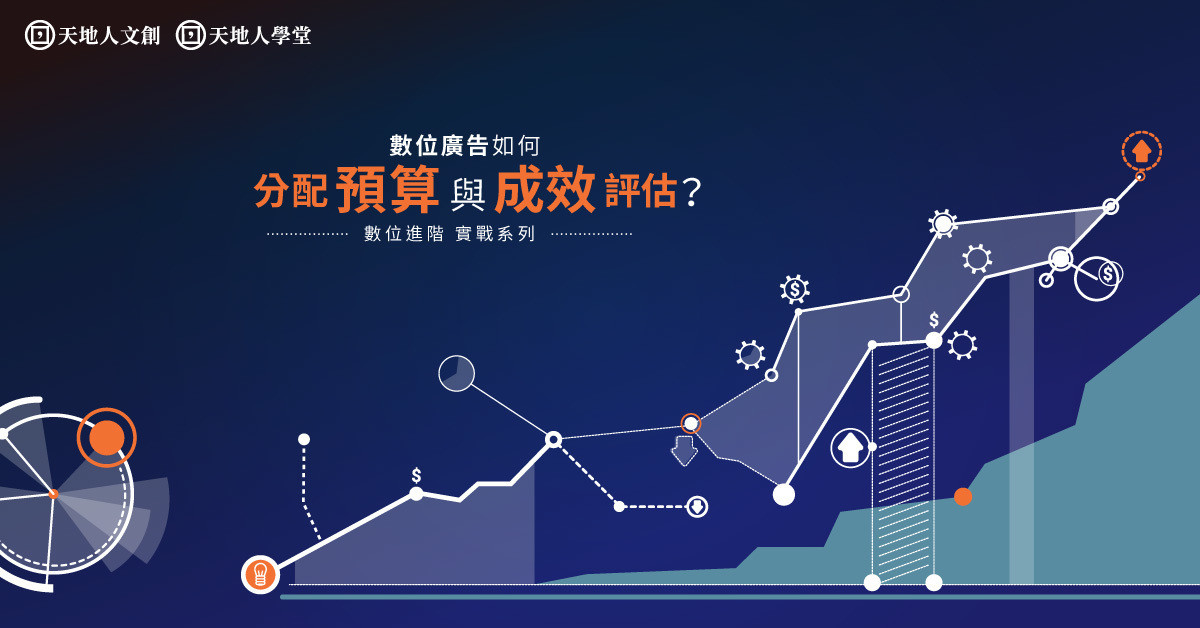 天地人文創 天地人學堂

數位廣告如何
分配預算與成效評估?
數位進階 實戰系列

$
$
$
$